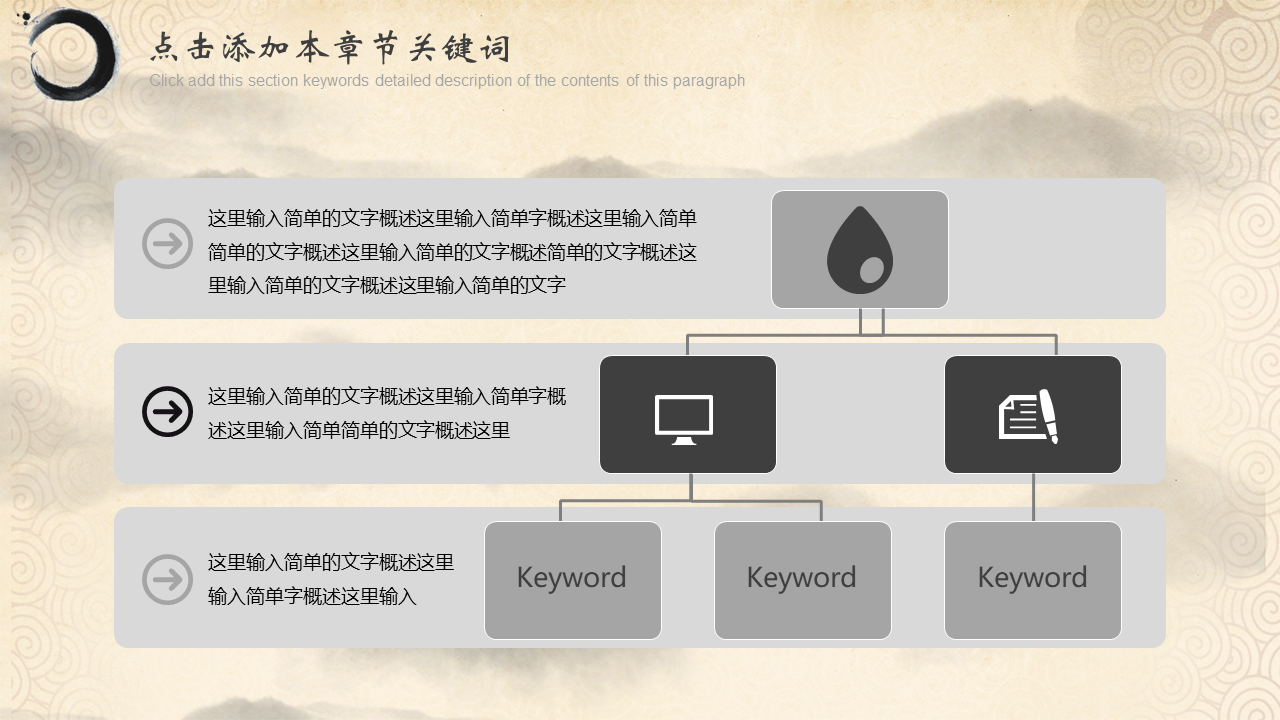 点击添加本章节关键词
Click add this section keywords detailed description of the contents of this paragraph

这里输入简单的文字概述这里输入简单字概述这里输入简单简单的文字概述这里输入简单的文字概述简单的文字概述这里输入简单的文字概述这里输入简单的文字

这里输入简单的文字概述这里输入简单字概述这里输入简单简单的文字概述这里

这里输入简单的文字概述这里输入简单字概述这里输入

Keyword

Keyword

Keyword